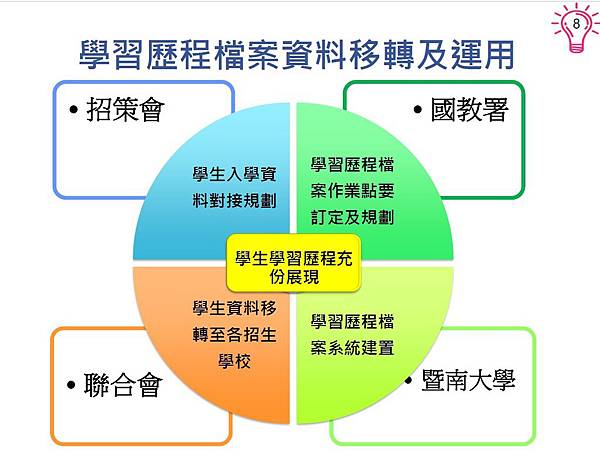 8

學習歷程檔案資料移轉及運用

• 招策會

• 國教署

學生入學資料對接規劃

學習歷程檔案作業點要訂定及規劃

學生學習歷程充份展現

學生資料移轉至各招生學校

學習歷程檔案系統建置

• 聯合會

• 暨南大學